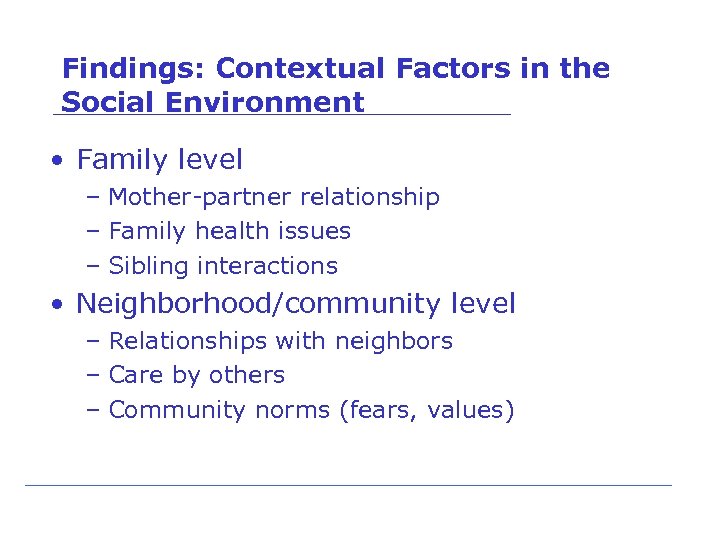 Findings: Contextual Factors in the Social Environment

• Family level
– Mother-partner relationship
– Family health issues
– Sibling interactions
• Neighborhood/community level
– Relationships with neighbors
– Care by others
– Community norms (fears, values)